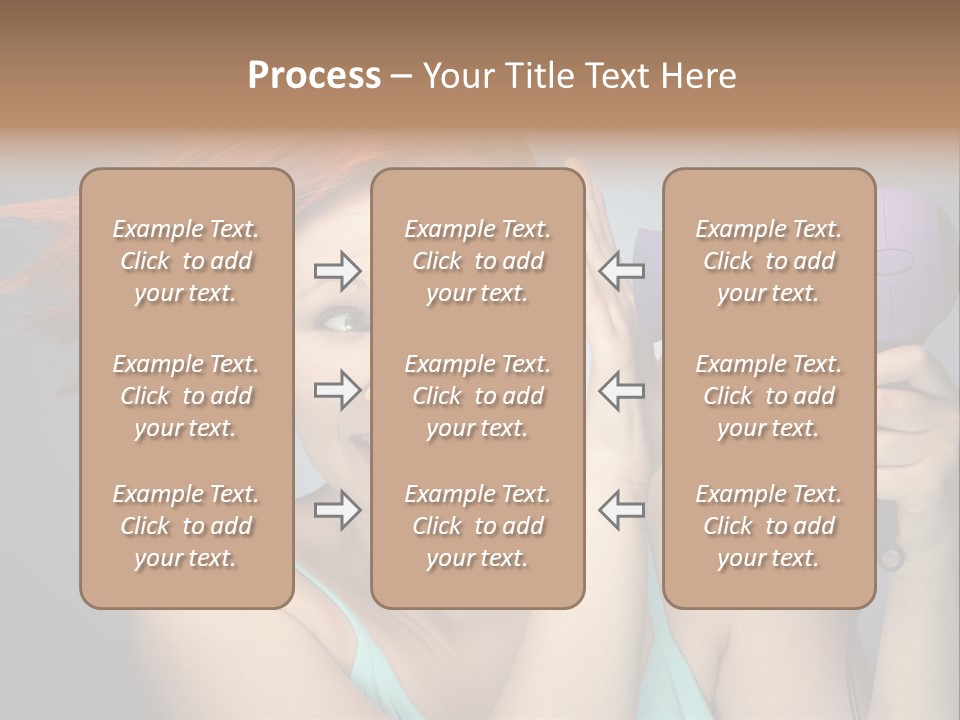 Process – Your Title Text Here

Example Text. Click to add your text.

Example Text. Click to add your text.

Example Text. Click to add your text.

Example Text. Click to add your text.

Example Text. Click to add your text.

Example Text. Click to add your text.

Example Text. Click to add your text.

Example Text. Click to add your text.

Example Text. Click to add your text.